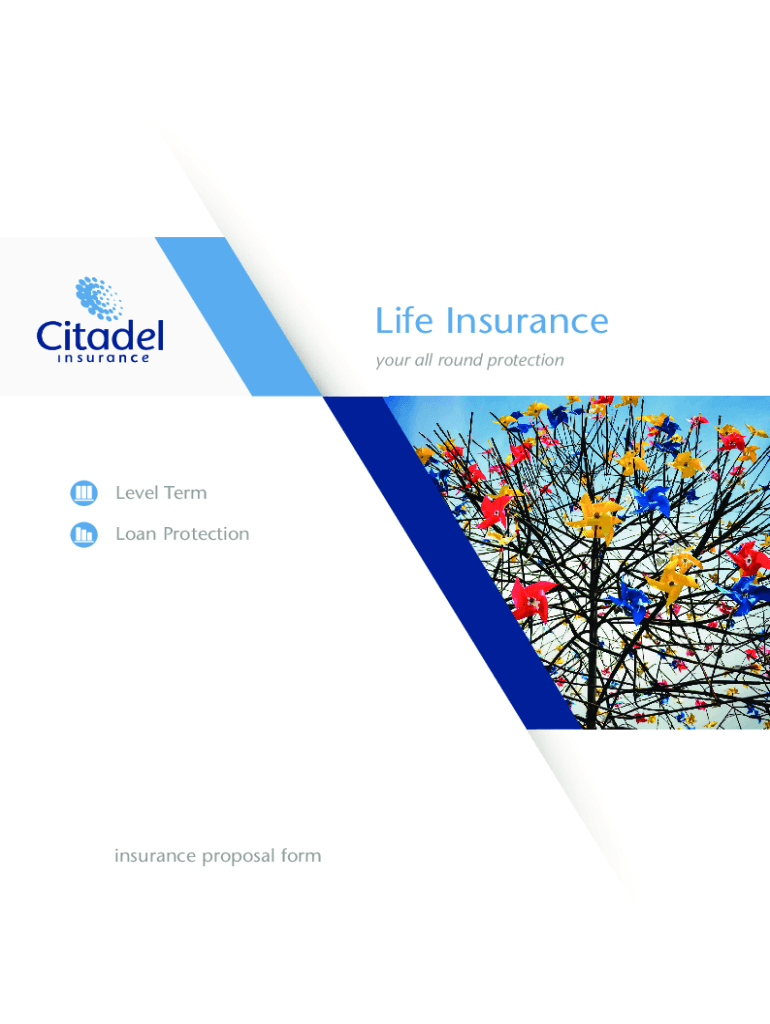 Citadel
insurance

Life Insurance
your all round protection

Level Term
Loan Protection

insurance proposal form